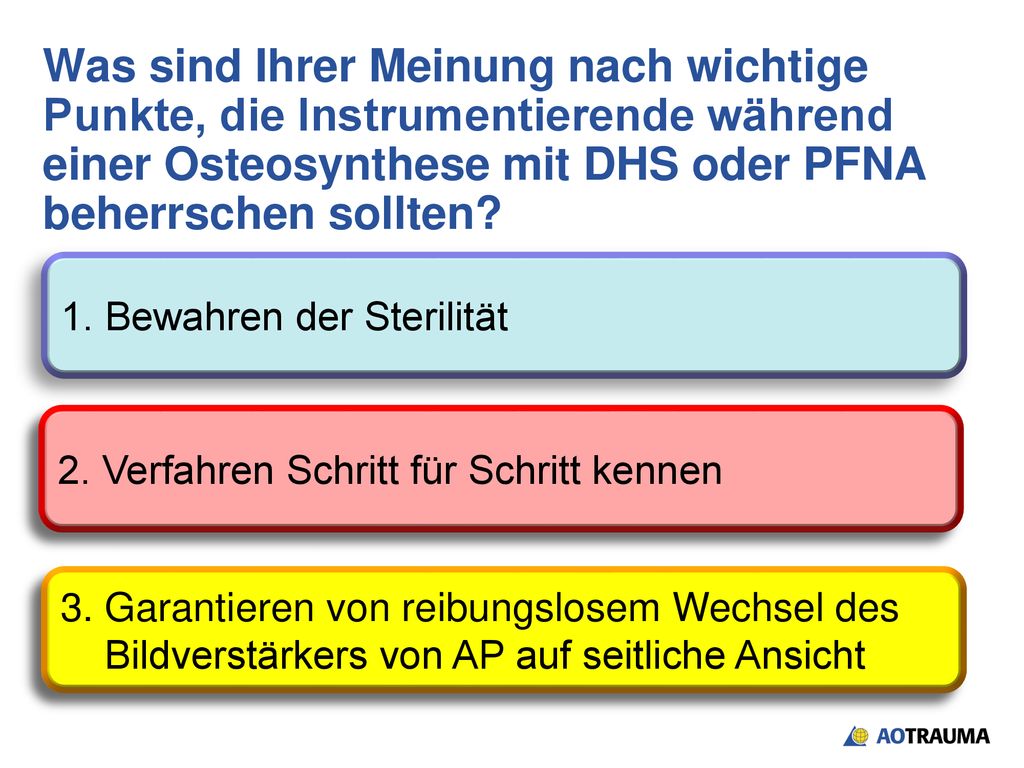 Was sind Ihrer Meinung nach wichtige Punkte, die Instrumentierende während einer Osteosynthese mit DHS oder PFNA beherrschen sollten?

1. Bewahren der Sterilität

2. Verfahren Schritt für Schritt kennen

3. Garantieren von reibungslosem Wechsel des Bildverstärkers von AP auf seitliche Ansicht

AOTRAUMA